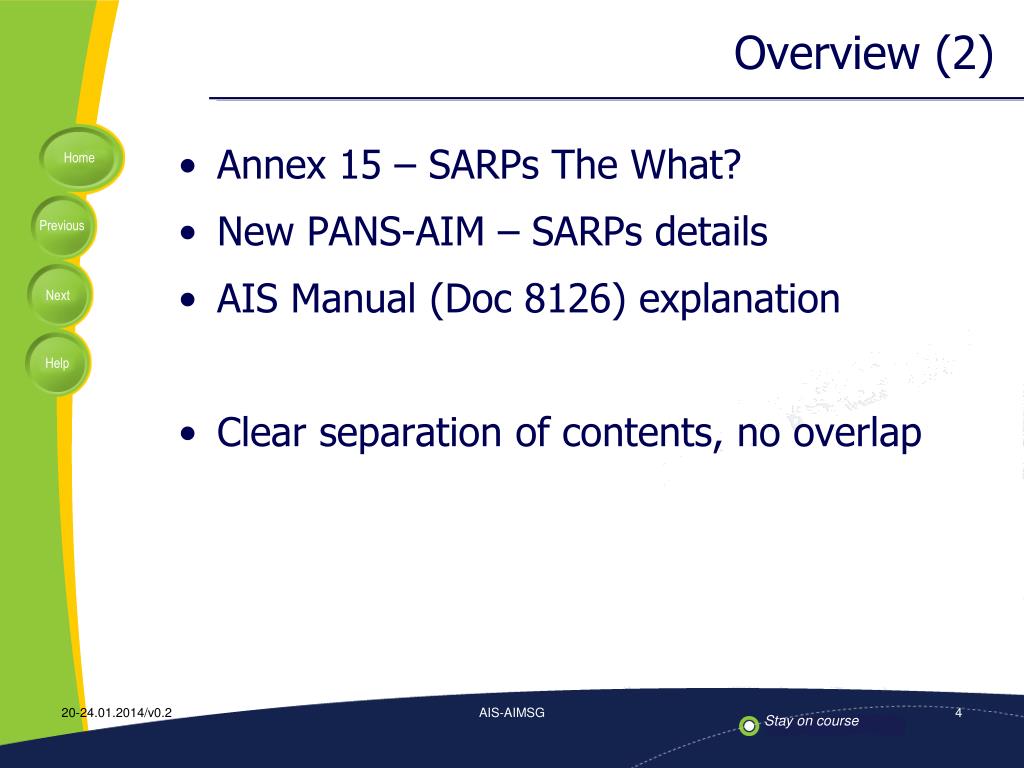 Overview (2)

Home

Previous

Next

Help

• Annex 15 – SARPs The What?
• New PANS-AIM – SARPs details
• AIS Manual (Doc 8126) explanation

• Clear separation of contents, no overlap

20-24.01.2014/v0.2

AIS-AIMSG

Stay on course

4